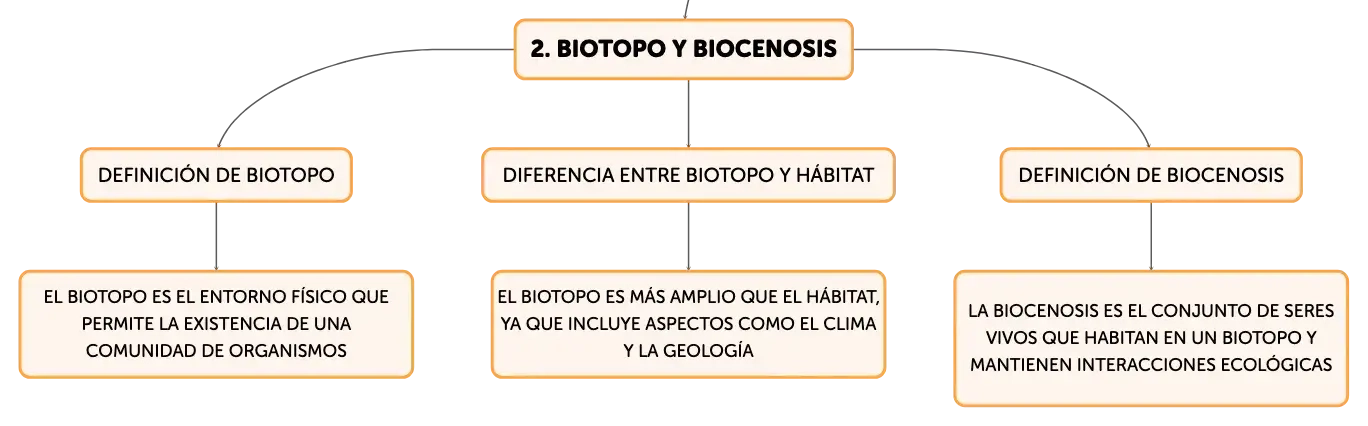 2. BIOTOPO Y BIOCENOSIS

DEFINICIÓN DE BIOTOPO

EL BIOTOPO ES EL ENTORNO FÍSICO QUE PERMITE LA EXISTENCIA DE UNA COMUNIDAD DE ORGANISMOS

DIFERENCIA ENTRE BIOTOPO Y HÁBITAT

EL BIOTOPO ES MÁS AMPLIO QUE EL HÁBITAT, YA QUE INCLUYE ASPECTOS COMO EL CLIMA Y LA GEOLOGÍA

DEFINICIÓN DE BIOCENOSIS

LA BIOCENOSIS ES EL CONJUNTO DE SERES VIVOS QUE HABITAN EN UN BIOTOPO Y MANTIENEN INTERACCIONES ECOLÓGICAS